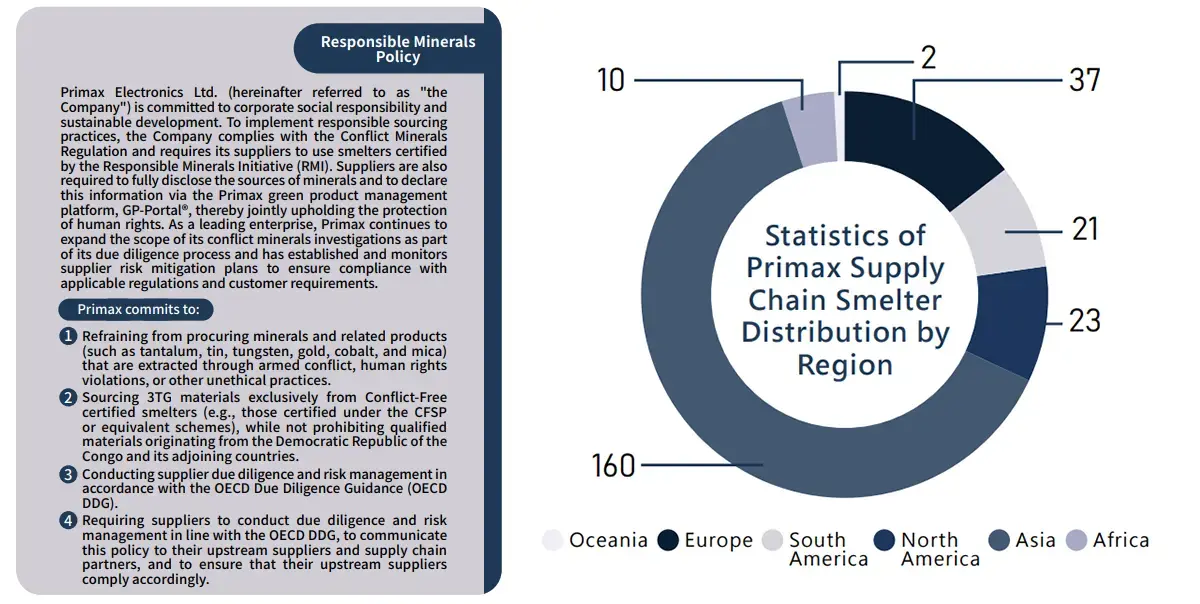 Responsible Minerals Policy

Primax Electronics Ltd. (hereinafter referred to as "the Company") is committed to corporate social responsibility and sustainable development. To implement responsible sourcing practices, the Company complies with the Conflict Minerals Regulation and requires its suppliers to use smelters certified by the Responsible Minerals Initiative (RMI). Suppliers are also required to fully disclose the sources of minerals and to declare this information via the Primax green product management platform, GP-Portal®, thereby jointly upholding the protection of human rights. As a leading enterprise, Primax continues to expand the scope of its conflict minerals investigations as part of its due diligence process and has established and monitors supplier risk mitigation plans to ensure compliance with applicable regulations and customer requirements.

Primax commits to:

1 Refraining from procuring minerals and related products (such as tantalum, tin, tungsten, gold, cobalt, and mica) that are extracted through armed conflict, human rights violations, or other unethical practices.

2 Sourcing 3TG materials exclusively from Conflict-Free certified smelters (e.g., those certified under the CFSP or equivalent schemes), while not prohibiting qualified materials originating from the Democratic Republic of the Congo and its adjoining countries.

3 Conducting supplier due diligence and risk management in accordance with the OECD Due Diligence Guidance (OECD DDG).

4 Requiring suppliers to conduct due diligence and risk management in line with the OECD DDG, to communicate this policy to their upstream suppliers and supply chain partners, and to ensure that their upstream suppliers comply accordingly.

10
2
37
21
23
160

Statistics of Primax Supply Chain Smelter Distribution by Region

Oceania Europe South America North America Asia Africa